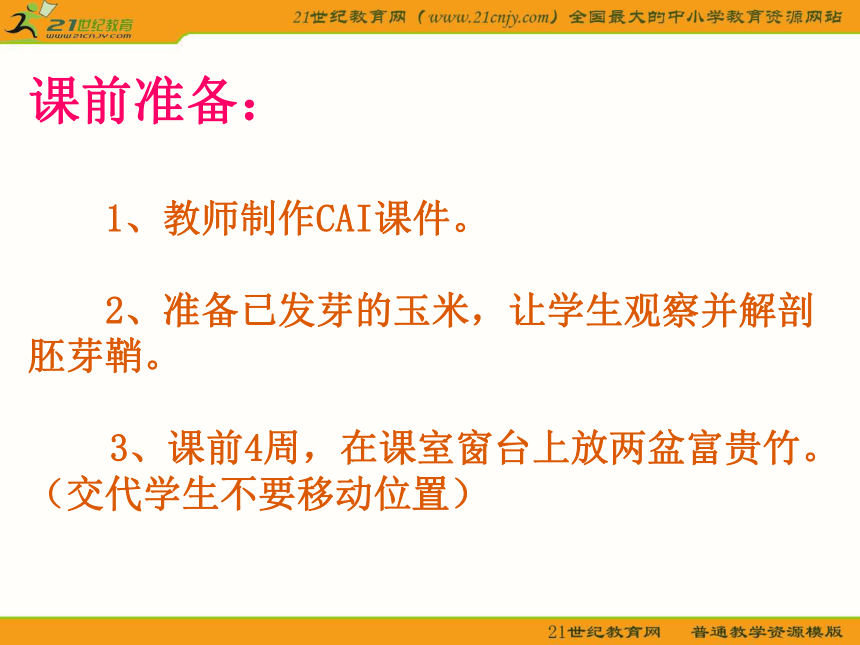 21世纪教育
www.21cnjy.com

21世纪教育网（www.21cnjy.com）全国最大的中小学教育资源网站

课前准备：

1、教师制作CAI课件。

2、准备已发芽的玉米，让学生观察并解剖胚芽鞘。

3、课前4周，在课室窗台上放两盆富贵竹。（交代学生不要移动位置）

21世纪教育网　普通教学资源模版